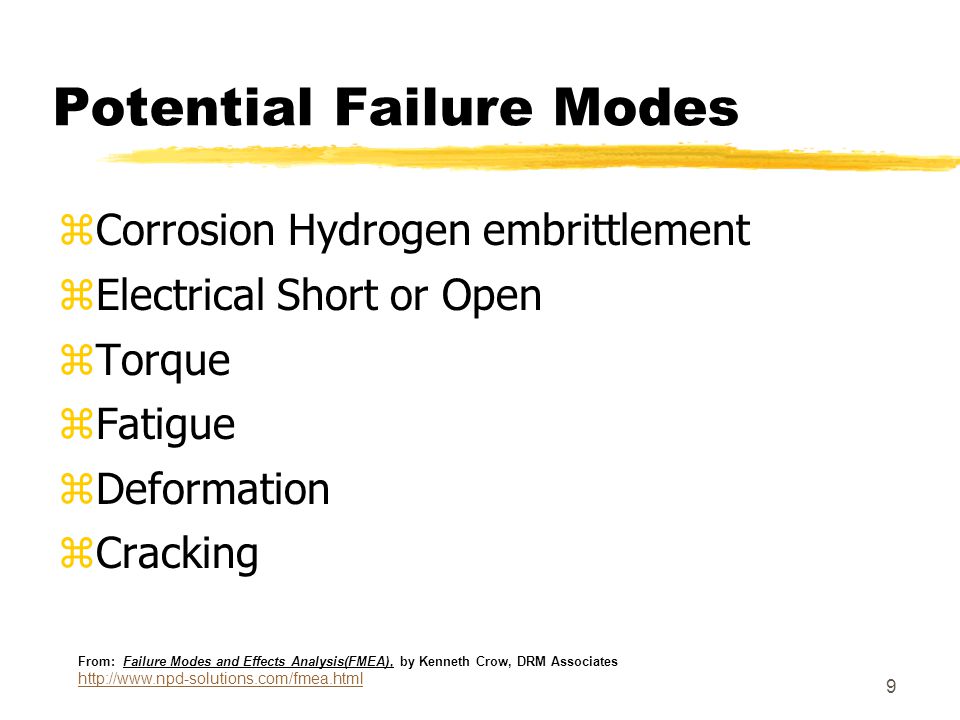 Potential Failure Modes

⌘Corrosion Hydrogen embrittlement
⌘Electrical Short or Open
⌘Torque
⌘Fatigue
⌘Deformation
⌘Cracking

From: Failure Modes and Effects Analysis(FMEA), by Kenneth Crow, DRM Associates
http://www.npd-solutions.com/fmea.html

9